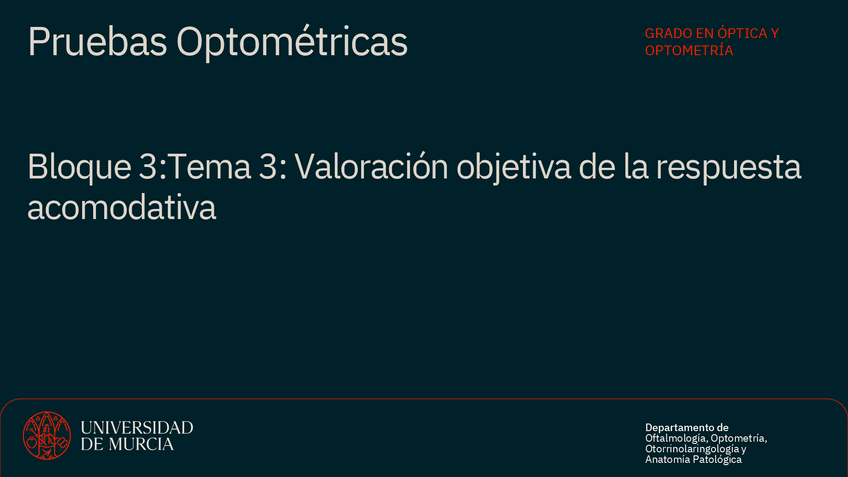 Pruebas Optométricas

GRADO EN ÓPTICA Y OPTOMETRÍA

Bloque 3:Tema 3: Valoración objetiva de la respuesta acomodativa

UNIVERSIDAD DE MURCIA

Departamento de
Oftalmología, Optometría, Otorrinolaringología y Anatomía Patológica